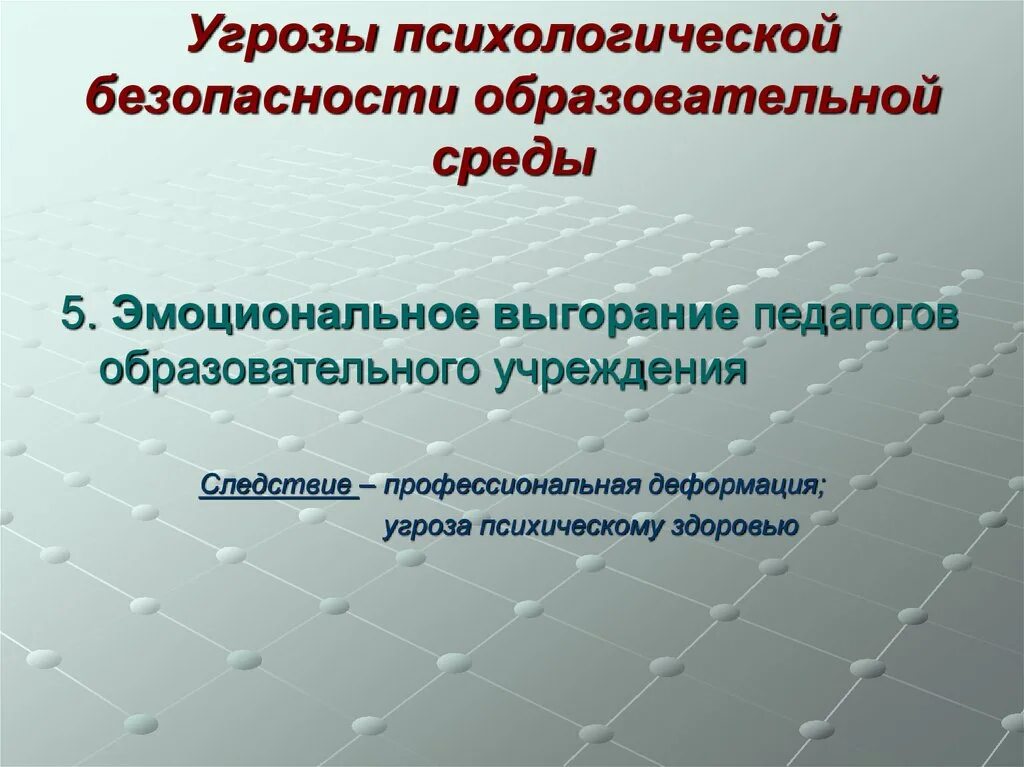 Угрозы психологической безопасности образовательной среды

5. Эмоциональное выгорание педагогов образовательного учреждения

Следствие – профессиональная деформация;
угроза психическому здоровью